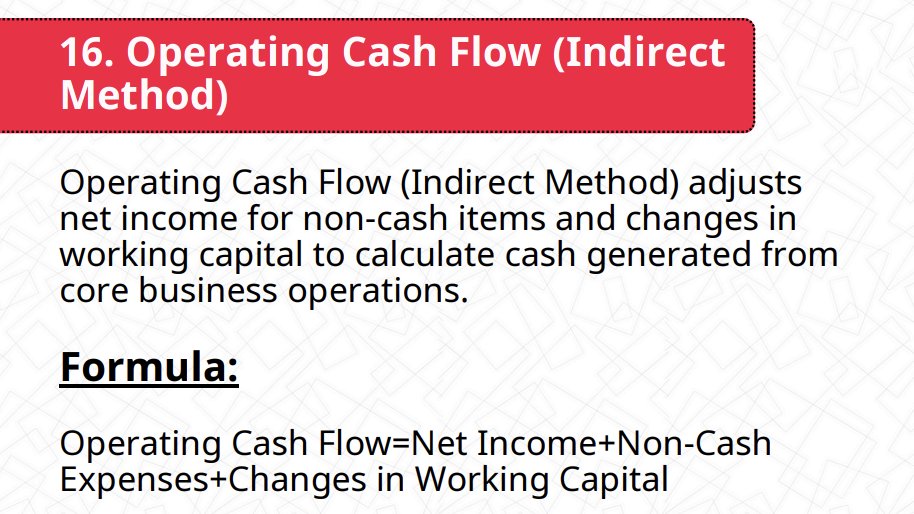 16. Operating Cash Flow (Indirect Method)

Operating Cash Flow (Indirect Method) adjusts net income for non-cash items and changes in working capital to calculate cash generated from core business operations.

Formula:

Operating Cash Flow=Net Income+Non-Cash Expenses+Changes in Working Capital